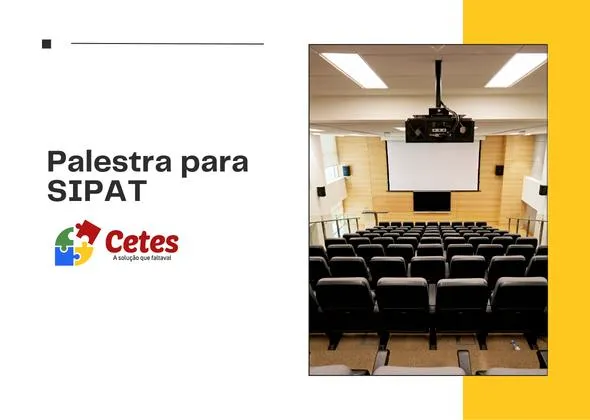 Palestra para SIPAT

Cetes
A solução que faltava!